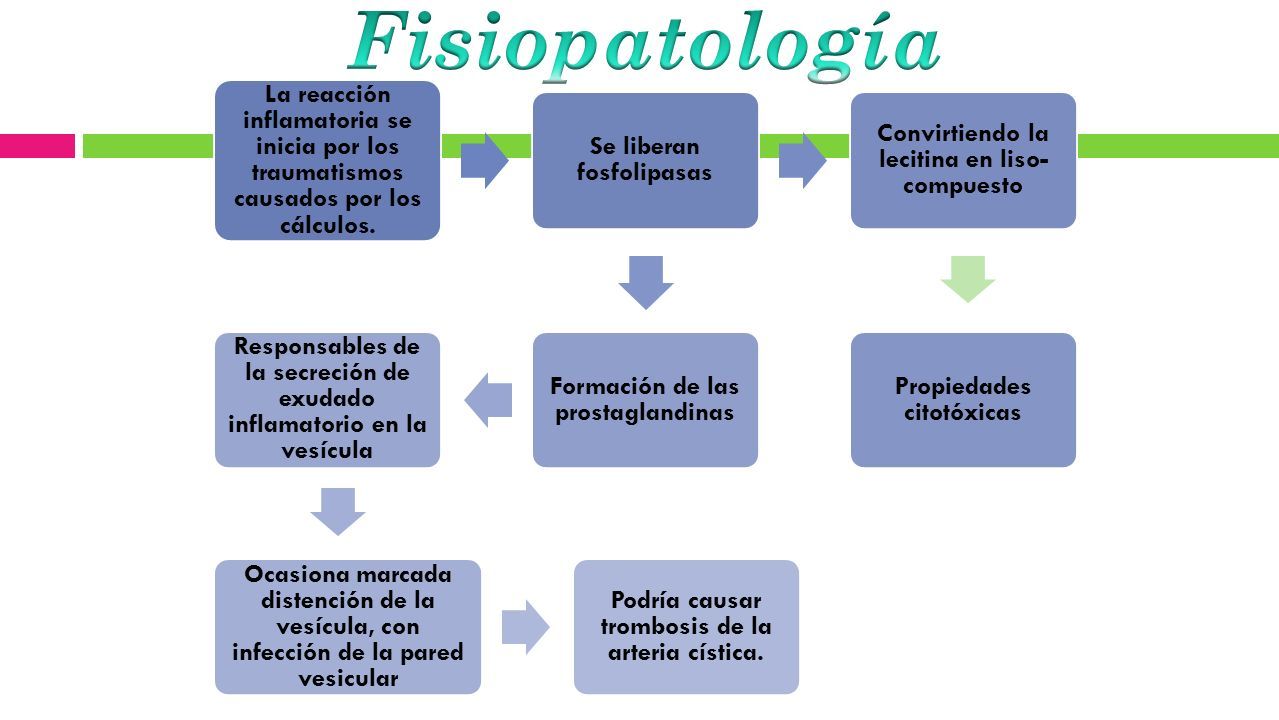 Fisiopatología

La reacción inflamatoria se inicia por los traumatismos causados por los cálculos.

Se liberan fosfolipasas

Convirtiendo la lecitina en liso-compuesto

Propiedades citotóxicas

Formación de las prostaglandinas

Responsables de la secreción de exudado inflamatorio en la vesícula

Ocasiona marcada distención de la vesícula, con infección de la pared vesicular

Podría causar trombosis de la arteria cística.